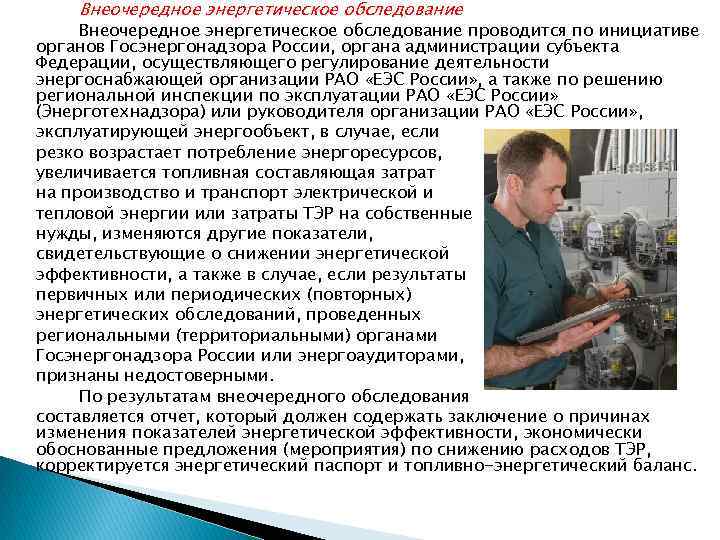 Внеочередное энергетическое обследование

Внеочередное энергетическое обследование проводится по инициативе органов Госэнергонадзора России, органа администрации субъекта Федерации, осуществляющего регулирование деятельности энергоснабжающей организации РАО «ЕЭС России», а также по решению региональной инспекции по эксплуатации РАО «ЕЭС России» (Энерготехнадзора) или руководителя организации РАО «ЕЭС России», эксплуатирующей энергообъект, в случае, если резко возрастает потребление энергоресурсов, увеличивается топливная составляющая затрат на производство и транспорт электрической и тепловой энергии или затраты ТЭР на собственные нужды, изменяются другие показатели, свидетельствующие о снижении энергетической эффективности, а также в случае, если результаты первичных или периодических (повторных) энергетических обследований, проведенных региональными (территориальными) органами Госэнергонадзора России или энергоаудиторами, признаны недостоверными.

По результатам внеочередного обследования составляется отчет, который должен содержать заключение о причинах изменения показателей энергетической эффективности, экономически обоснованные предложения (мероприятия) по снижению расходов ТЭР, корректируется энергетический паспорт и топливно-энергетический баланс.